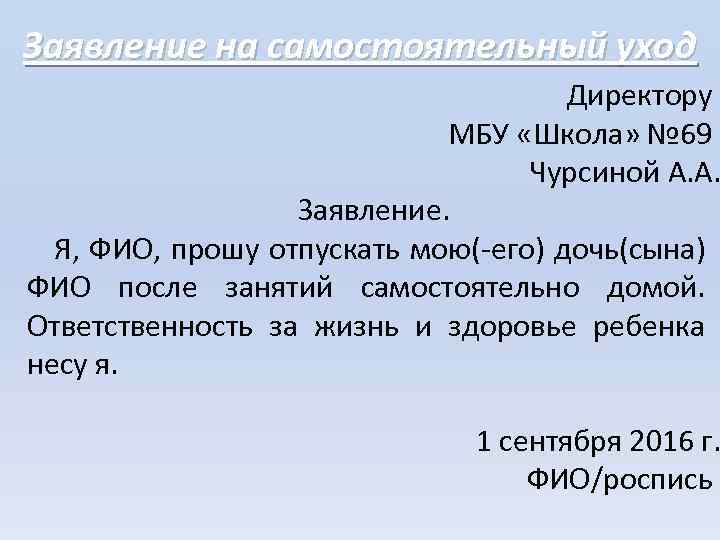 Заявление на самостоятельный уход

Директору
МБУ «Школа» №69
Чурсиной А.А.

Заявление.

Я, ФИО, прошу отпускать мою(-его) дочь(сына) ФИО после занятий самостоятельно домой. Ответственность за жизнь и здоровье ребенка несу я.

1 сентября 2016 г.
ФИО/роспись